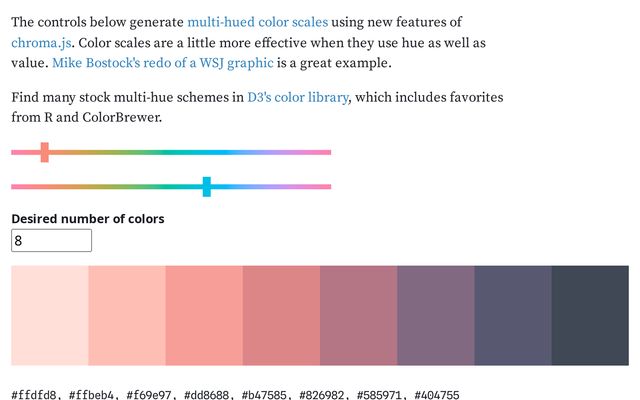 The controls below generate multi-hued color scales using new features of chroma.js. Color scales are a little more effective when they use hue as well as value. Mike Bostock's redo of a WSJ graphic is a great example.

Find many stock multi-hue schemes in D3's color library, which includes favorites from R and ColorBrewer.

Desired number of colors

8

#ffdfd8, #ffbeb4, #f69e97, #dd8688, #b47585, #826982, #585971, #404755